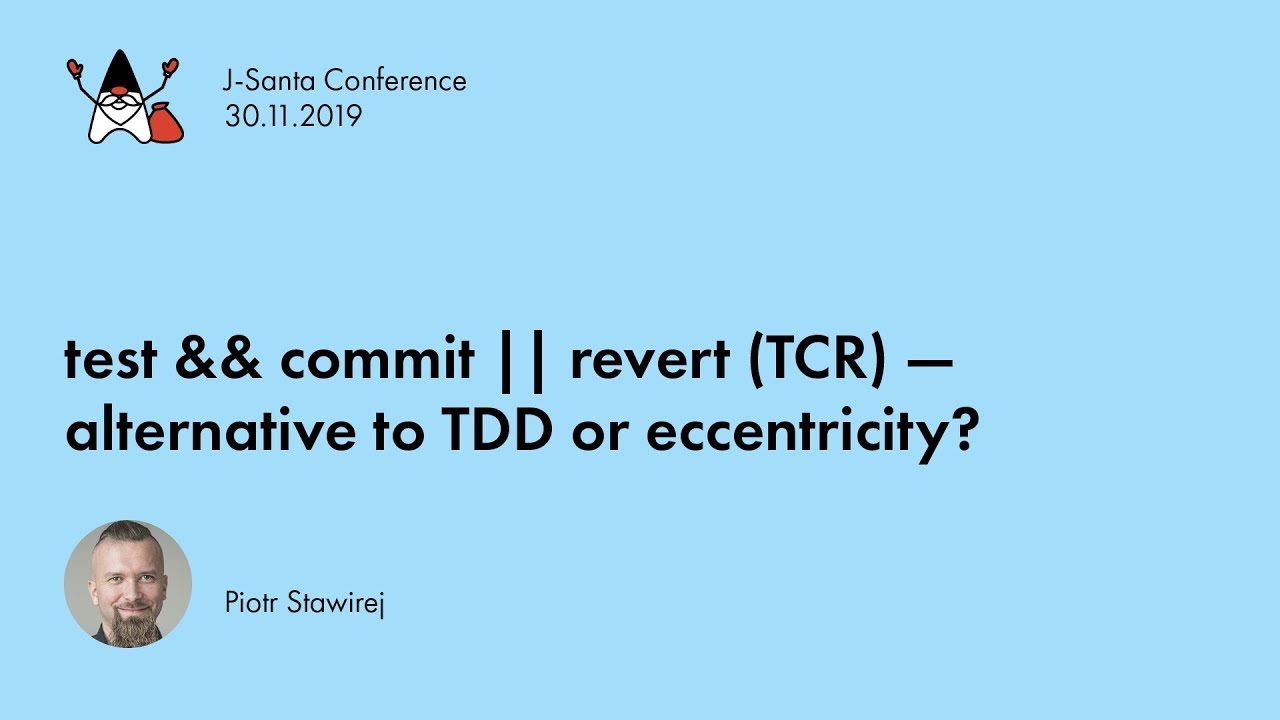 J-Santa Conference
30.11.2019

test && commit || revert (TCR) — alternative to TDD or eccentricity?

Piotr Stawirej